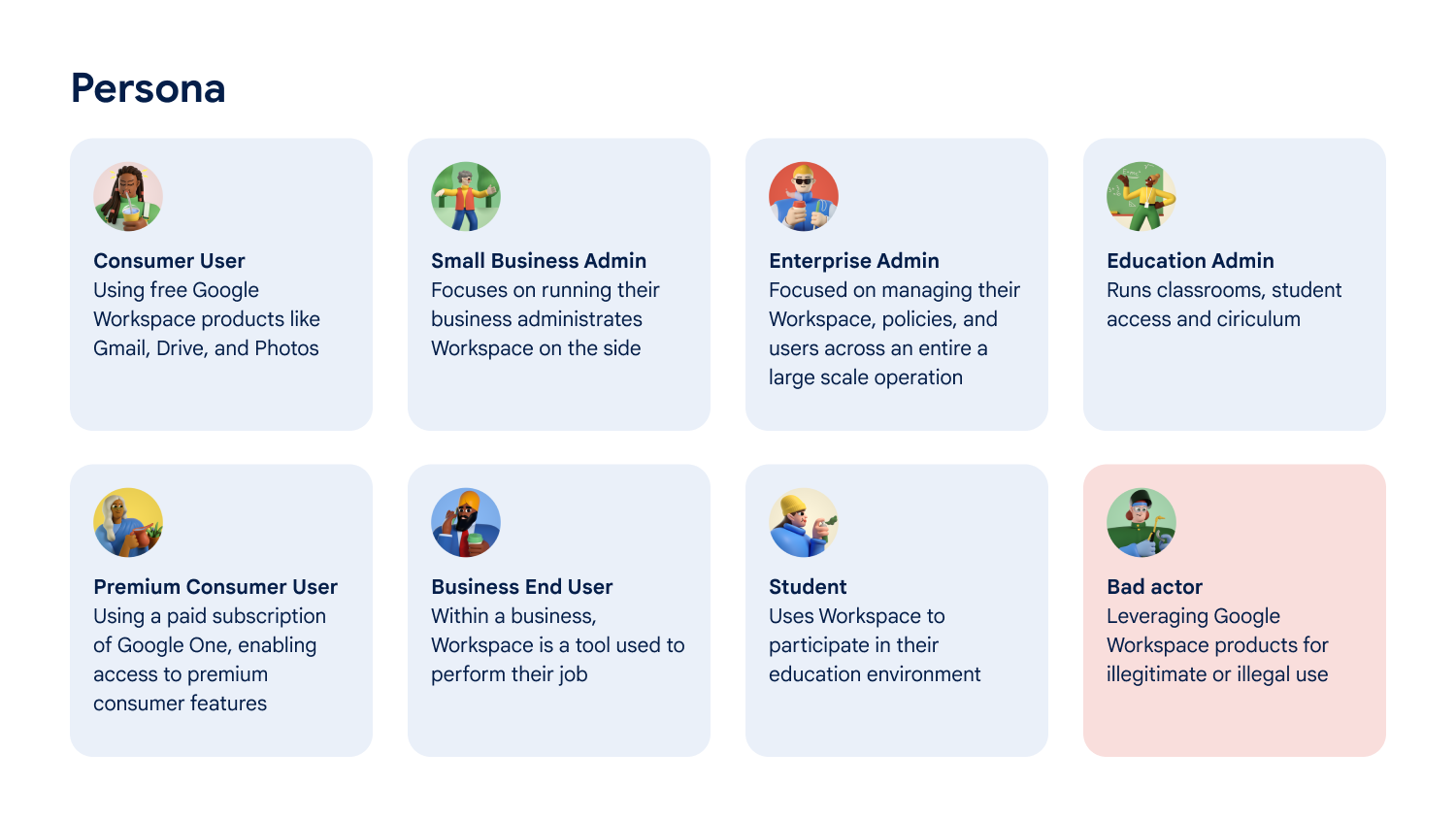 Persona

Consumer User
Using free Google Workspace products like Gmail, Drive, and Photos

Small Business Admin
Focuses on running their business administrates Workspace on the side

Enterprise Admin
Focused on managing their Workspace, policies, and users across an entire a large scale operation

Education Admin
Runs classrooms, student access and ciriculum

Premium Consumer User
Using a paid subscription of Google One, enabling access to premium consumer features

Business End User
Within a business, Workspace is a tool used to perform their job

Student
Uses Workspace to participate in their education environment

Bad actor
Leveraging Google Workspace products for illegitimate or illegal use